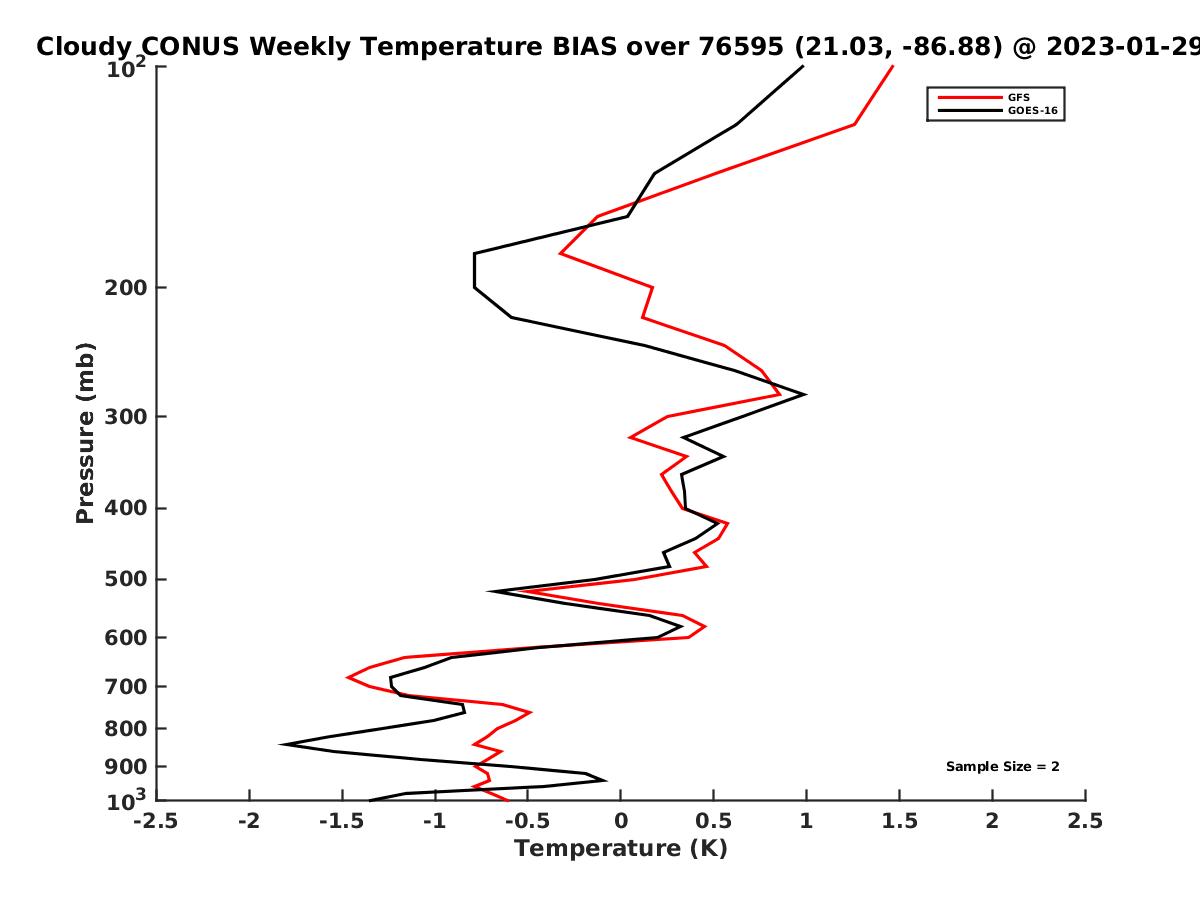 Cloudy CONUS Weekly Temperature BIAS over 76595 (21.03, -86.88) @ 2023-01-29

GFS
GOES-16

Pressure (mb)

$10^2$
200
300
400
500
600
700
800
900
$10^3$

Sample Size = 2

-2.5 -2 -1.5 -1 -0.5 0 0.5 1 1.5 2 2.5

Temperature (K)